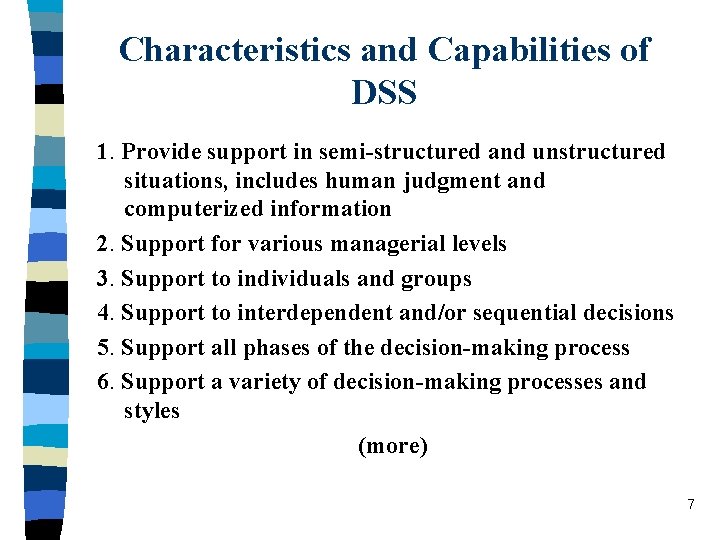 Characteristics and Capabilities of DSS

1. Provide support in semi-structured and unstructured situations, includes human judgment and computerized information

2. Support for various managerial levels

3. Support to individuals and groups

4. Support to interdependent and/or sequential decisions

5. Support all phases of the decision-making process

6. Support a variety of decision-making processes and styles

(more)

7